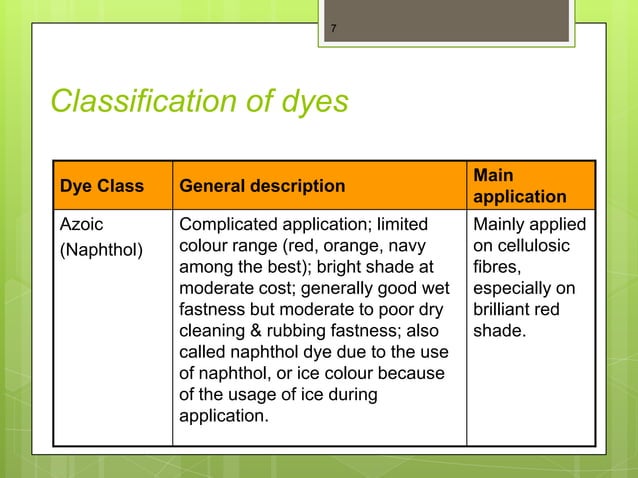 7

Classification of dyes

| Dye Class | General description | Main application |
|---|---|---|
| Azoic (Naphthol) | Complicated application; limited colour range (red, orange, navy among the best); bright shade at moderate cost; generally good wet fastness but moderate to poor dry cleaning & rubbing fastness; also called naphthol dye due to the use of naphthol, or ice colour because of the usage of ice during application. | Mainly applied on cellulosic fibres, especially on brilliant red shade. |